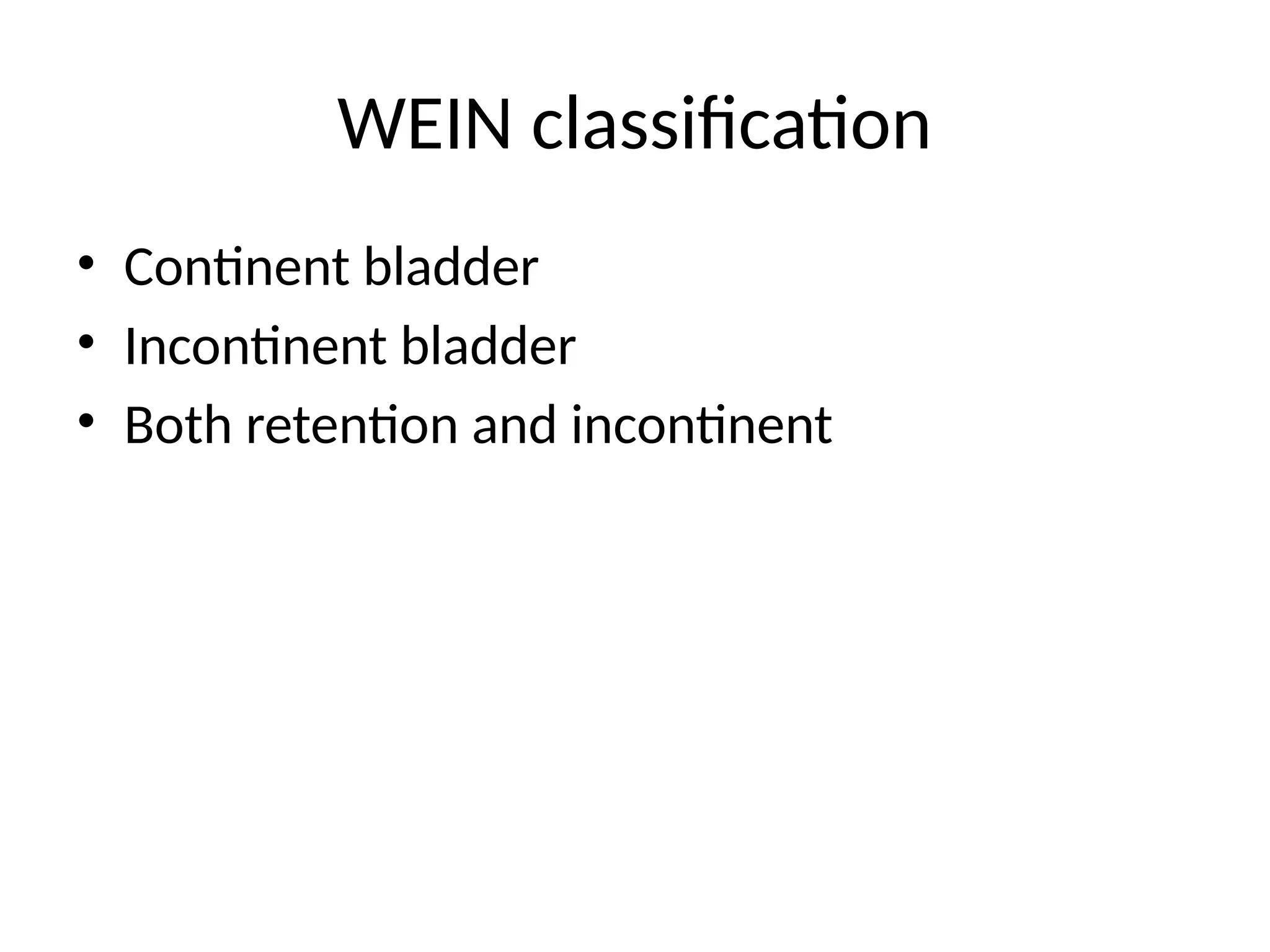 WEIN classification

• Continent bladder
• Incontinent bladder
• Both retention and incontinent